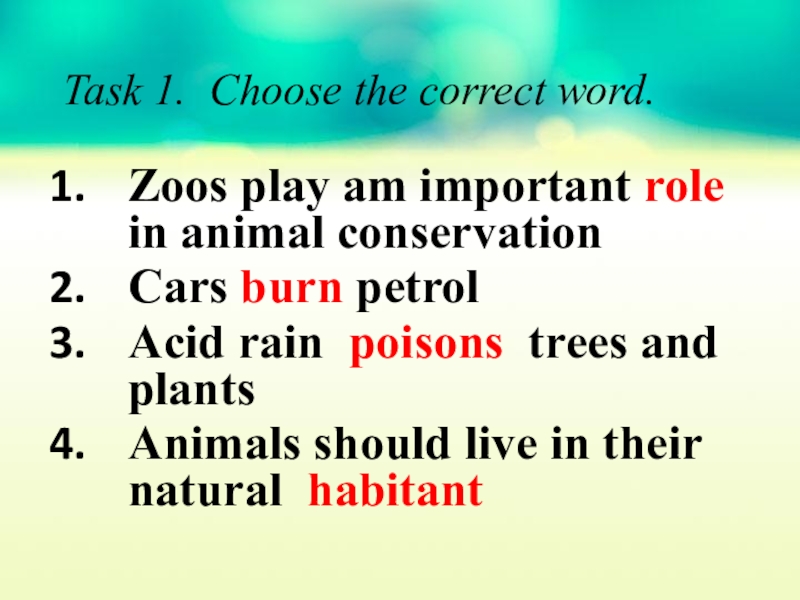 Task 1. Choose the correct word.

1. Zoos play am important role in animal conservation
2. Cars burn petrol
3. Acid rain poisons trees and plants
4. Animals should live in their natural habitant